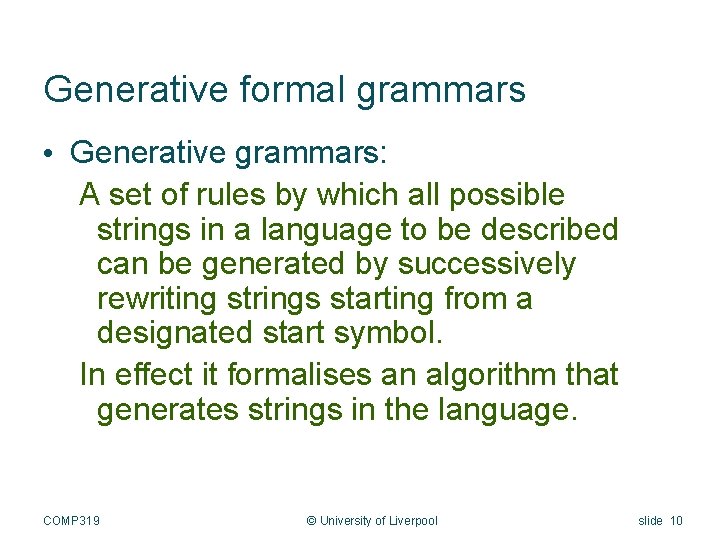 Generative formal grammars

• Generative grammars:

A set of rules by which all possible strings in a language to be described can be generated by successively rewriting strings starting from a designated start symbol.

In effect it formalises an algorithm that generates strings in the language.

COMP319 © University of Liverpool slide 10